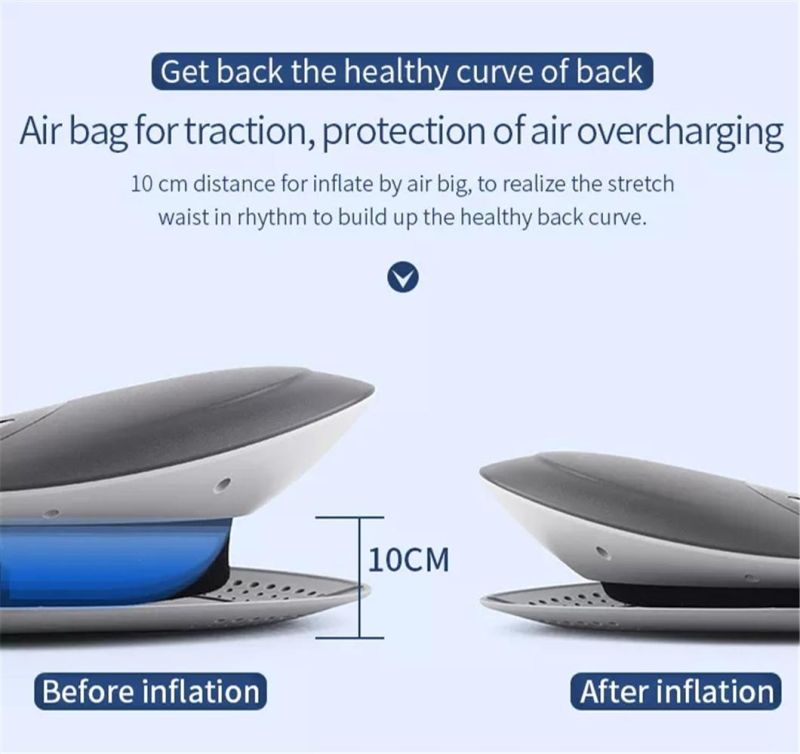 Get back the healthy curve of back

Air bag for traction, protection of air overcharging

10 cm distance for inflate by air big, to realize the stretch waist in rhythm to build up the healthy back curve.

10CM

Before inflation

After inflation